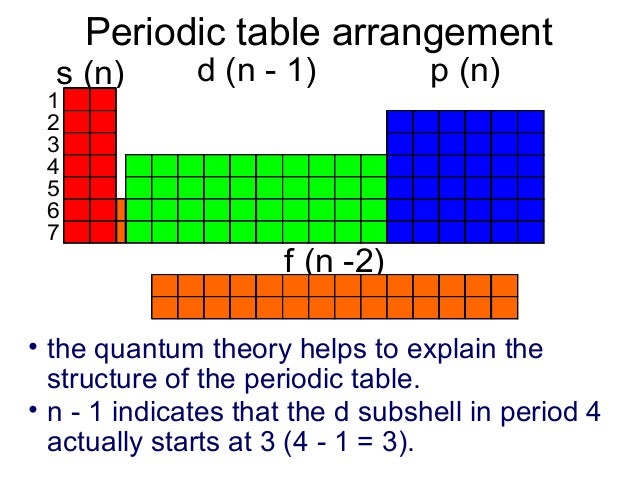 Periodic table arrangement

s (n)

d (n - 1)

p (n)

1
2
3
4
5
6
7

f (n -2)

• the quantum theory helps to explain the structure of the periodic table.

• n - 1 indicates that the d subshell in period 4 actually starts at 3 (4 - 1 = 3).